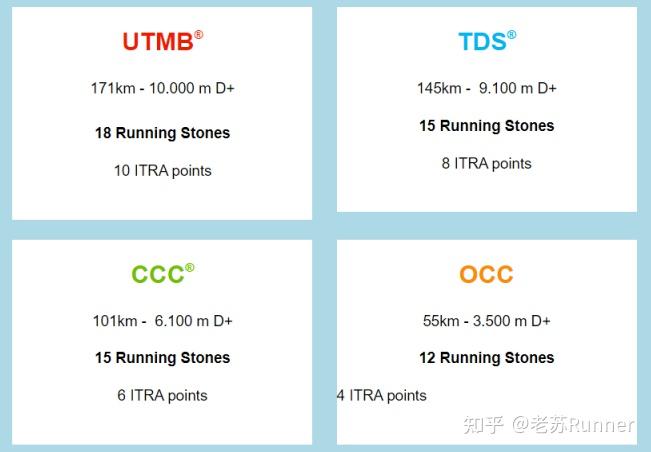 UTMB®

171km - 10.000 m D+

18 Running Stones

10 ITRA points

TDS®

145km - 9.100 m D+

15 Running Stones

8 ITRA points

CCC®

101km - 6.100 m D+

15 Running Stones

6 ITRA points

OCC

55km - 3.500 m D+

12 Running Stones

4 ITRA points

知乎 @老苏Runner